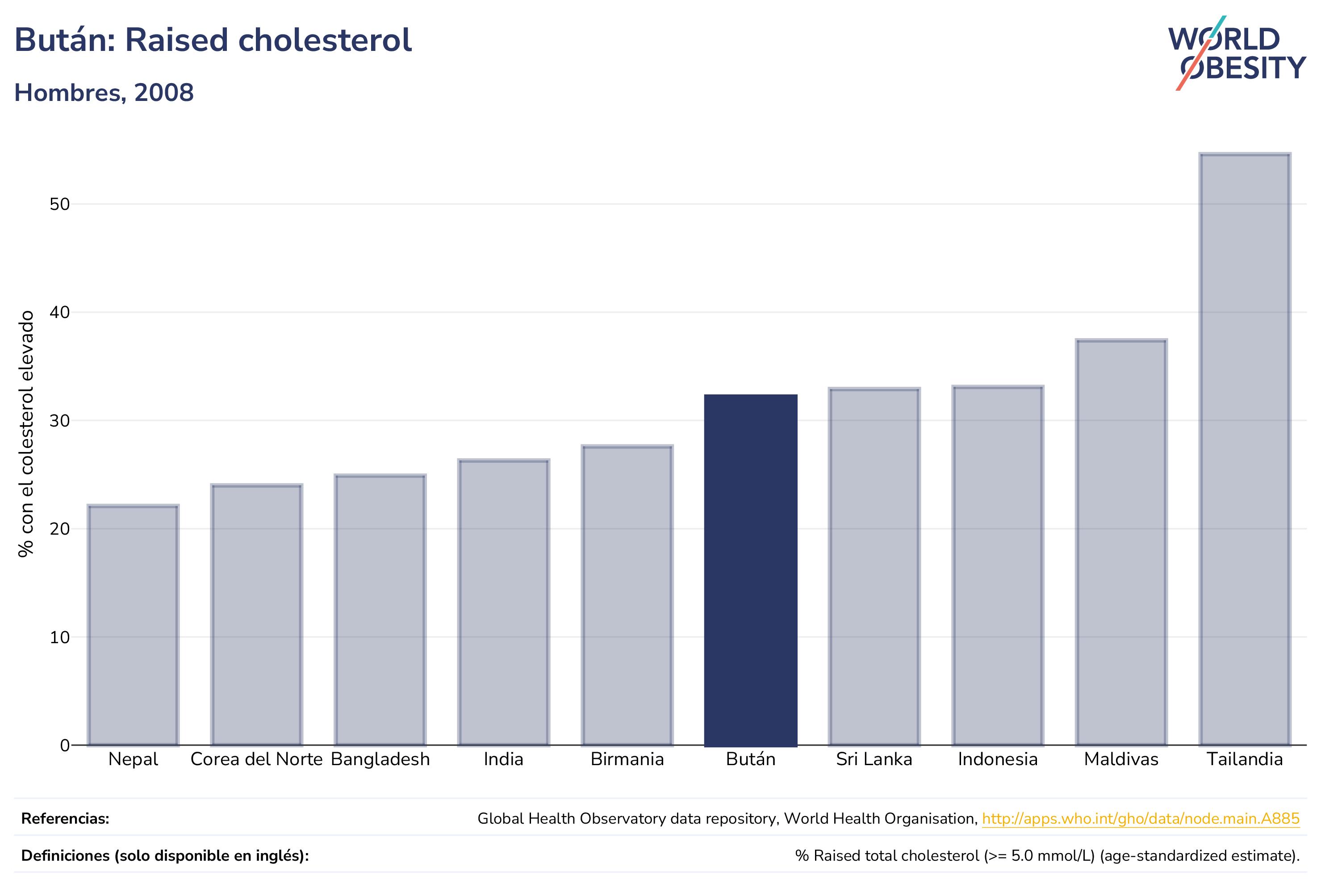 Bután: Raised cholesterol

Hombres, 2008

WORLD OBESITY

% con el colesterol elevado

50
40
30
20
10
0

Nepal
Corea del Norte
Bangladesh
India
Birmania
Bután
Sri Lanka
Indonesia
Maldivas
Tailandia

Referencias: Global Health Observatory data repository, World Health Organisation, http://apps.who.int/gho/data/node.main.A885

Definiciones (solo disponible en inglés): % Raised total cholesterol (>= 5.0 mmol/L) (age-standardized estimate).